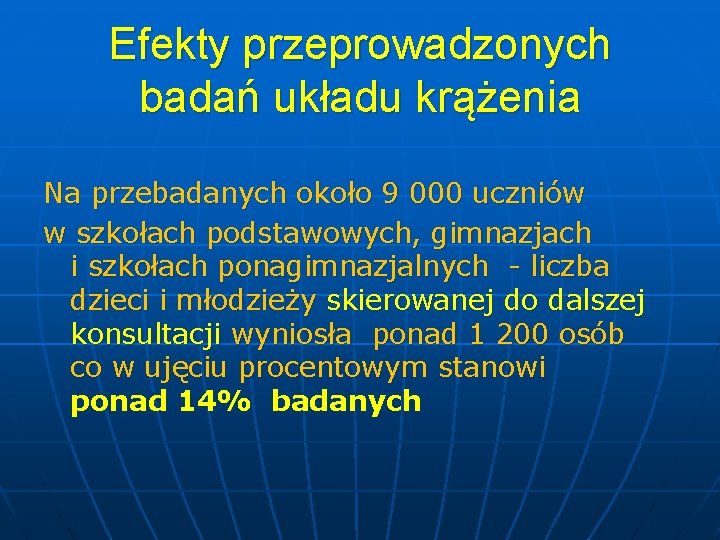 Efekty przeprowadzonych badań układu krążenia

Na przebadanych około 9 000 uczniów w szkołach podstawowych, gimnazjach i szkołach ponagimnazjalnych - liczba dzieci i młodzieży skierowanej do dalszej konsultacji wyniosła ponad 1 200 osób co w ujęciu procentowym stanowi ponad 14% badanych